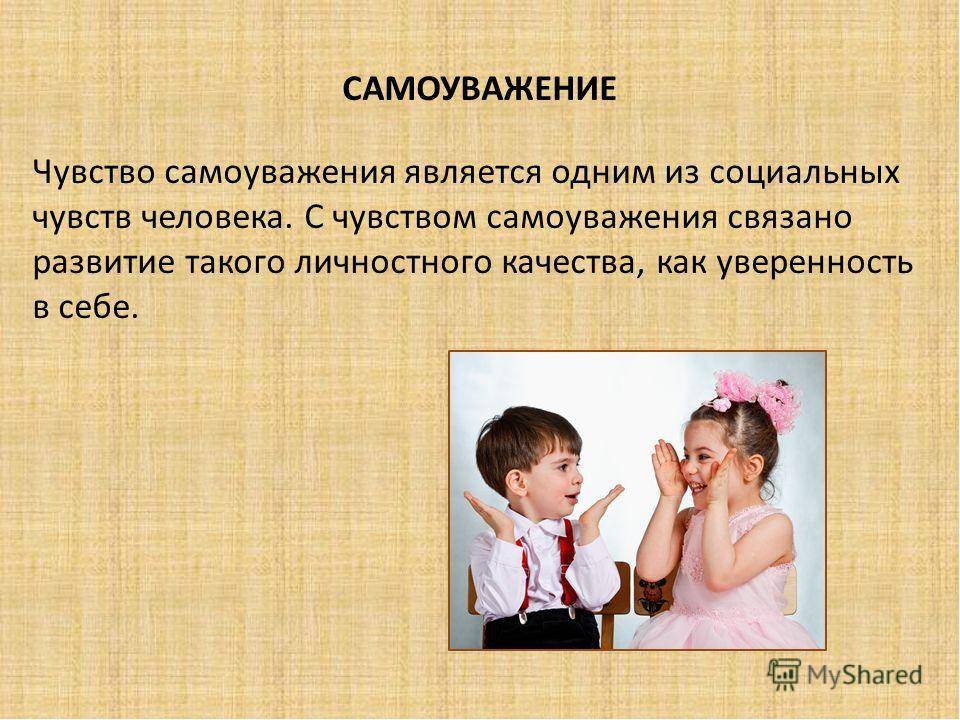 САМОУВАЖЕНИЕ

Чувство самоуважения является одним из социальных чувств человека. С чувством самоуважения связано развитие такого личностного качества, как уверенность в себе.

MyShared